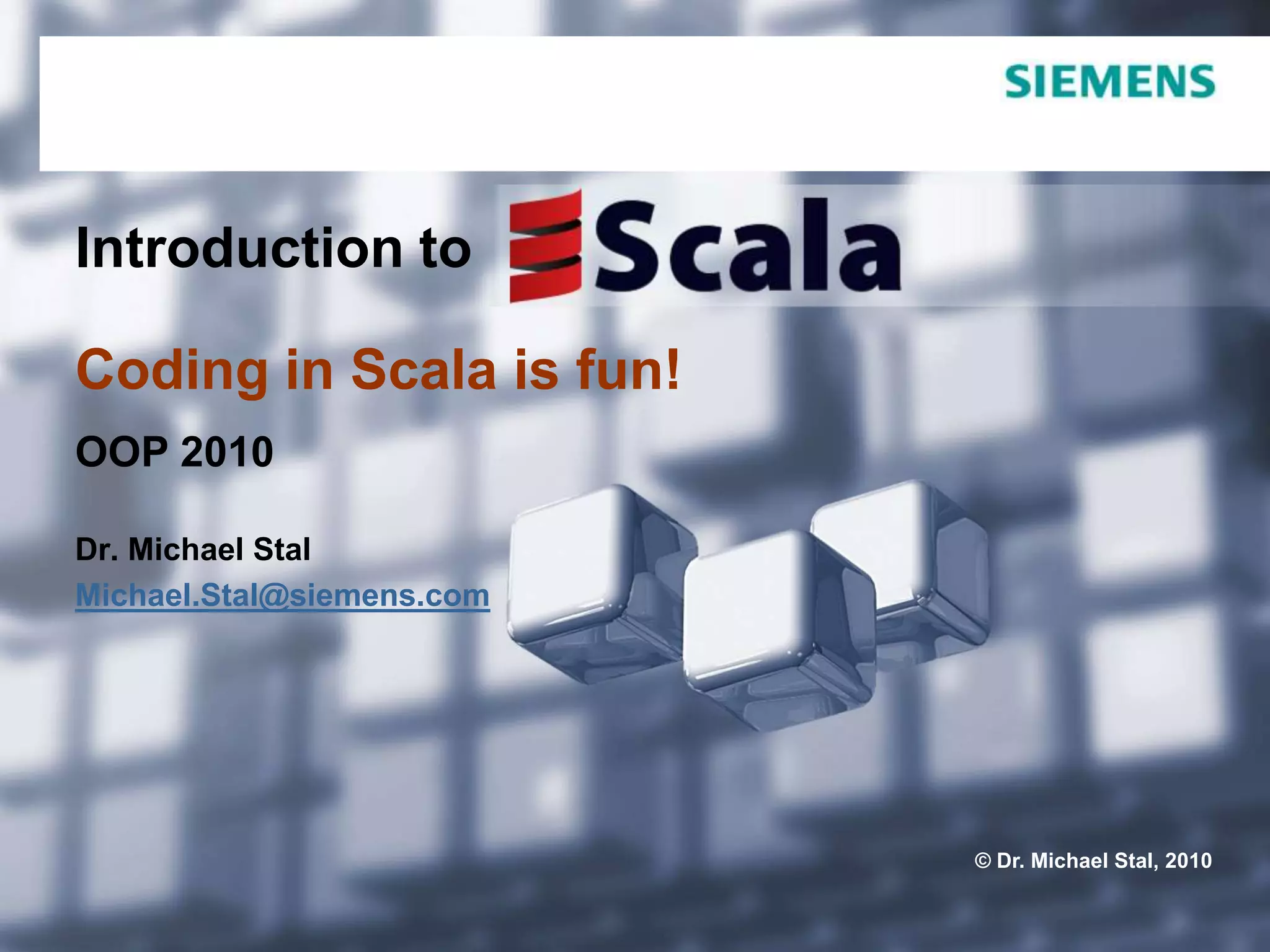 SIEMENS

Introduction to Scala

Coding in Scala is fun!

OOP 2010

Dr. Michael Stal

Michael.Stal@siemens.com

© Dr. Michael Stal, 2010